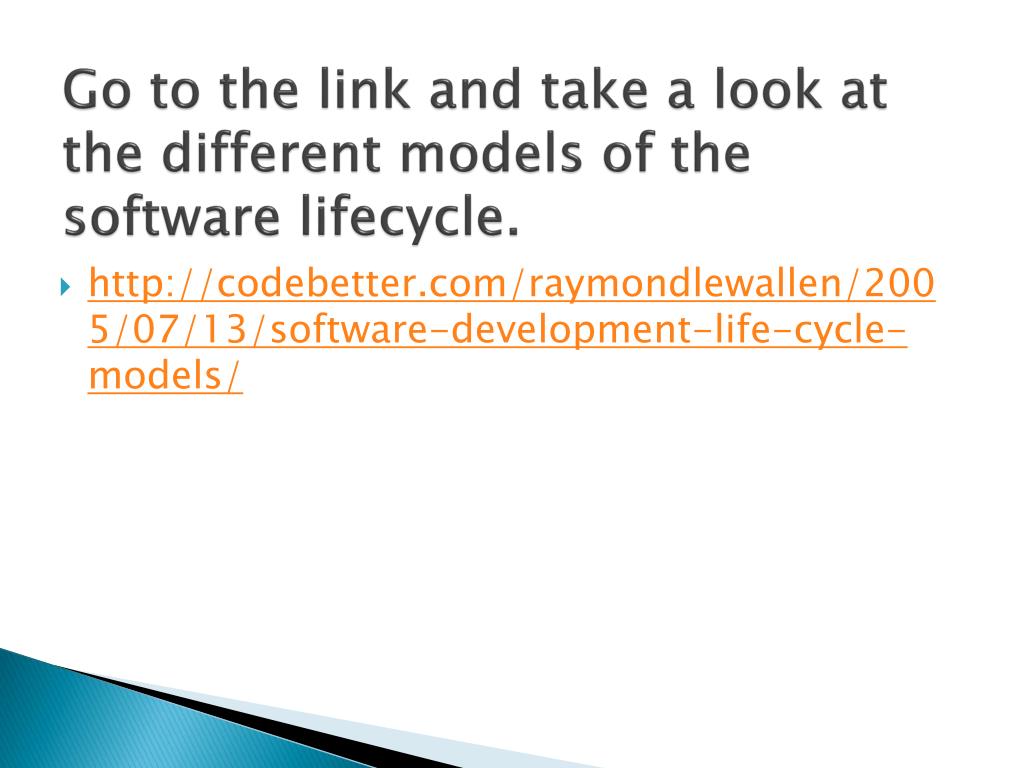 Go to the link and take a look at the different models of the software lifecycle.

http://codebetter.com/raymondlewallen/2005/07/13/software-development-life-cycle-models/